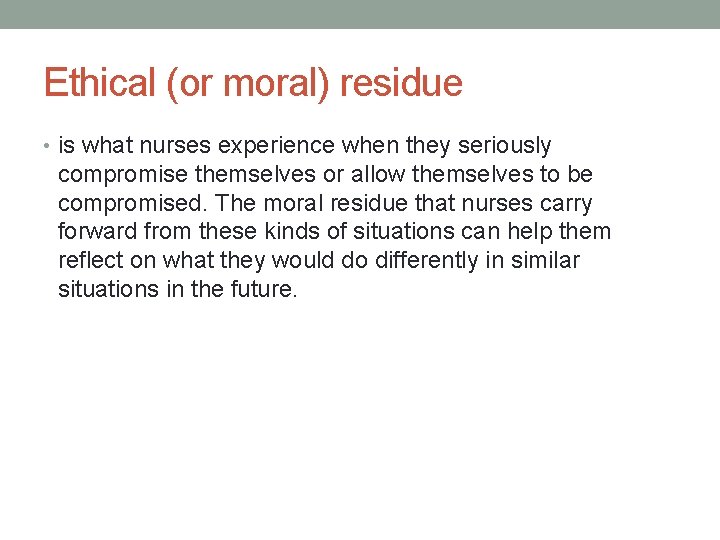 Ethical (or moral) residue

• is what nurses experience when they seriously compromise themselves or allow themselves to be compromised. The moral residue that nurses carry forward from these kinds of situations can help them reflect on what they would do differently in similar situations in the future.